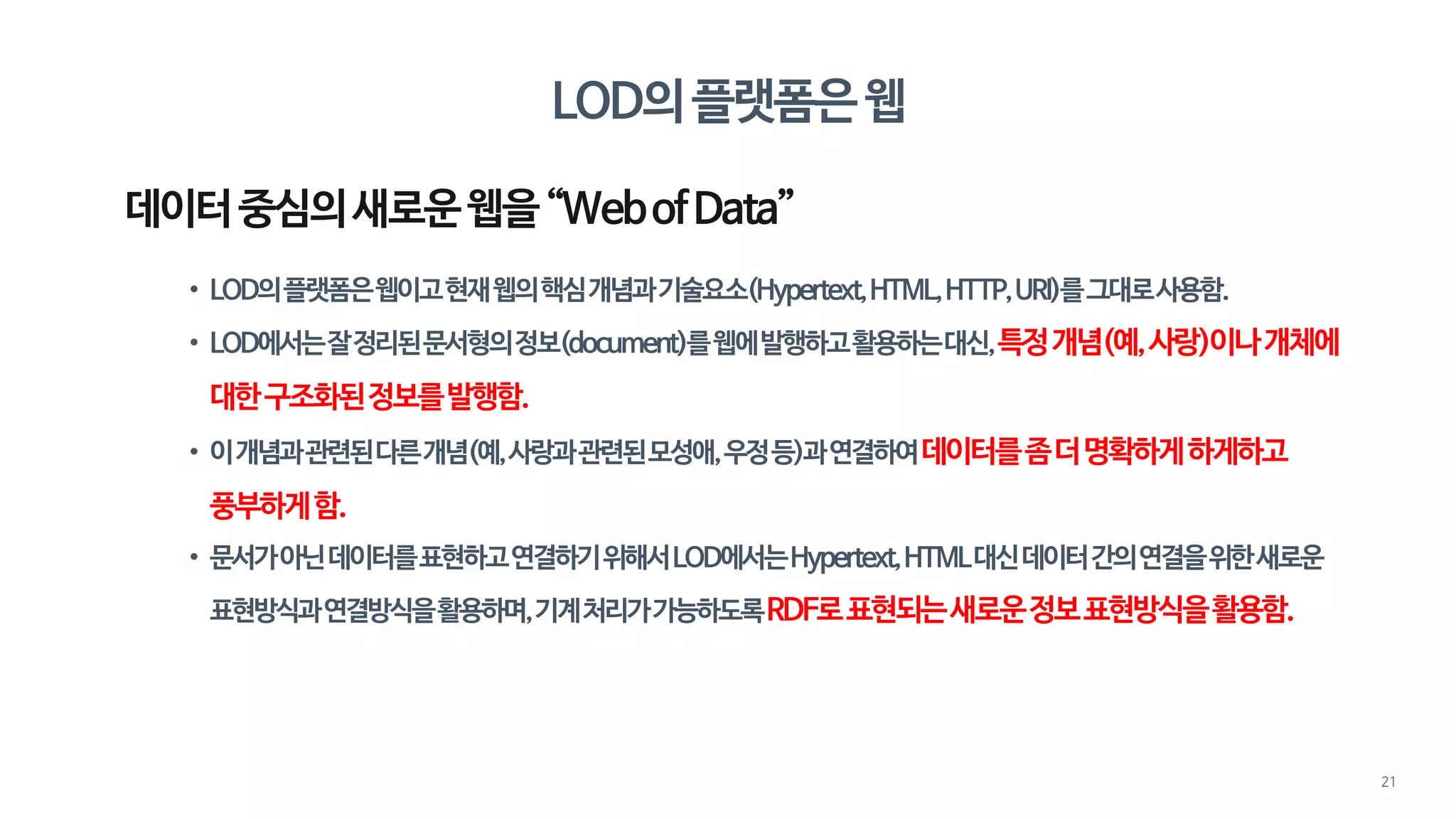 LOD의 플랫폼은 웹

데이터 중심의 새로운 웹을 “Web of Data”

• LOD의 플랫폼은 웹이고 현재 웹의 핵심 개념과 기술요소(Hypertext, HTML, HTTP, URI)를 그대로 사용함.

• LOD에서는 잘 정리된 문서형의 정보(document)를 웹에 발행하고 활용하는 대신, 특정 개념(예, 사랑)이나 개체에 대한 구조화된 정보를 발행함.

• 이 개념과 관련된 다른 개념(예, 사랑과 관련된 모성애, 우정 등)과 연결하여 데이터를 좀 더 명확하게 하게하고 풍부하게 함.

• 문서가 아닌 데이터를 표현하고 연결하기 위해서 LOD에서는 Hypertext, HTML 대신 데이터 간의 연결을 위한 새로운 표현방식과 연결방식을 활용하며, 기계 처리가 가능하도록 RDF로 표현되는 새로운 정보 표현방식을 활용함.

21